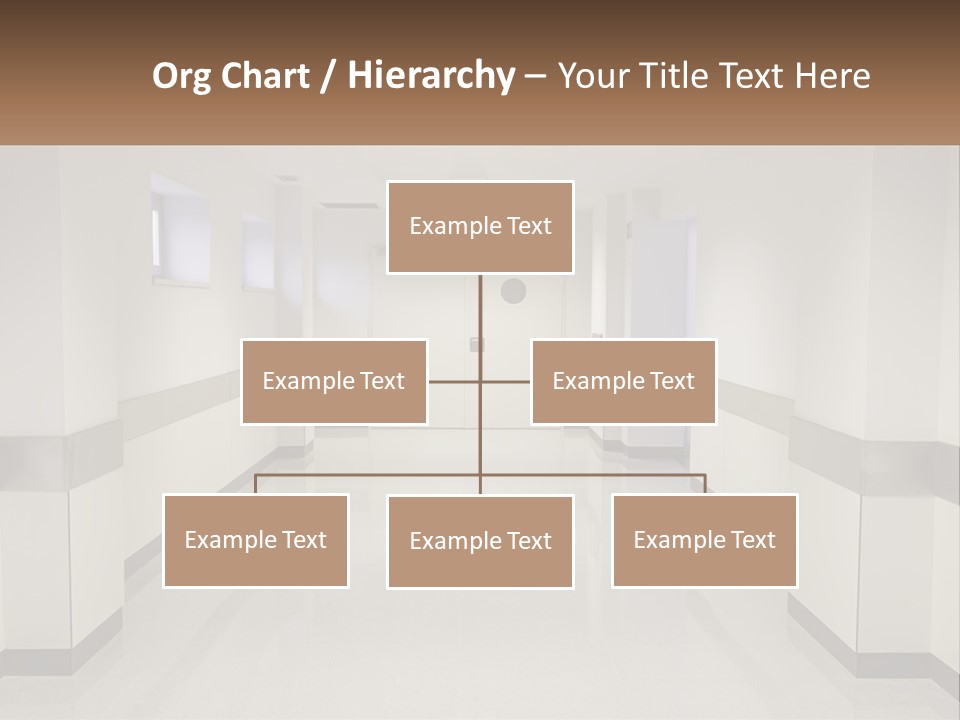 Org Chart / Hierarchy – Your Title Text Here

Example Text

Example Text

Example Text

Example Text

Example Text

Example Text